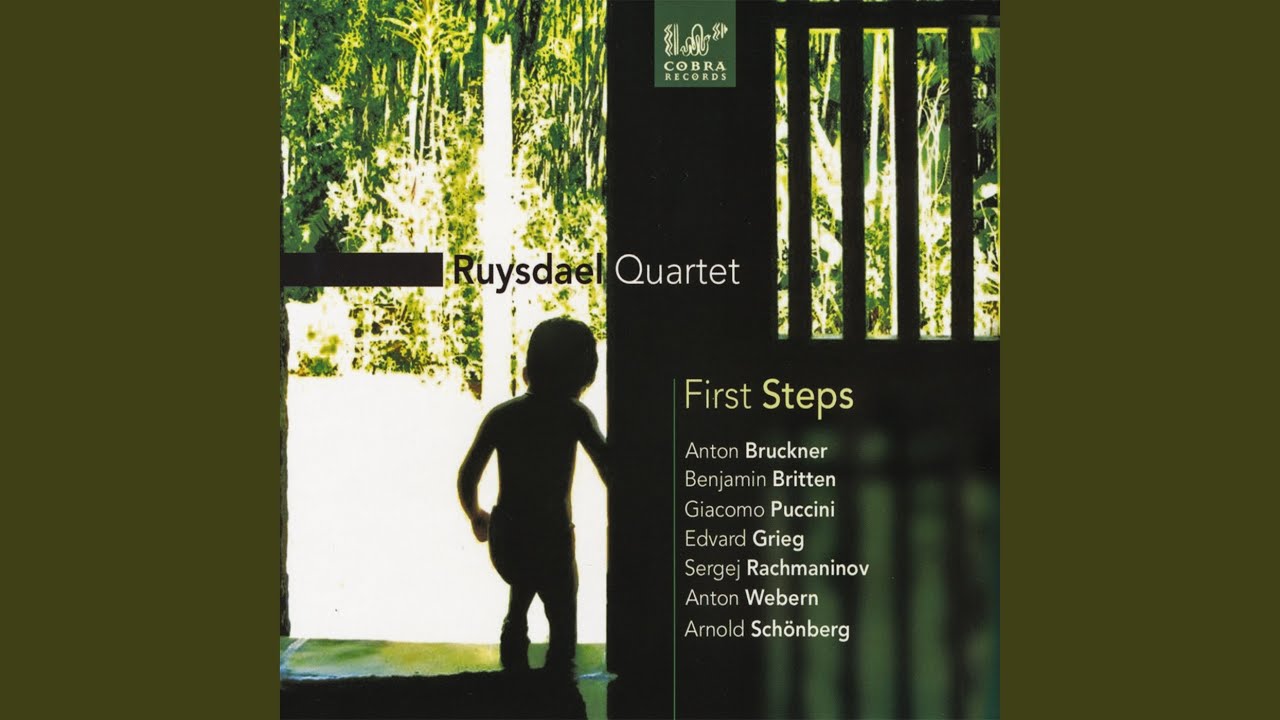 COBRA RECORDS

Ruysdael Quartet

First Steps

Anton Bruckner
Benjamin Britten
Giacomo Puccini
Edvard Grieg
Sergej Rachmaninov
Anton Webern
Arnold Schönberg